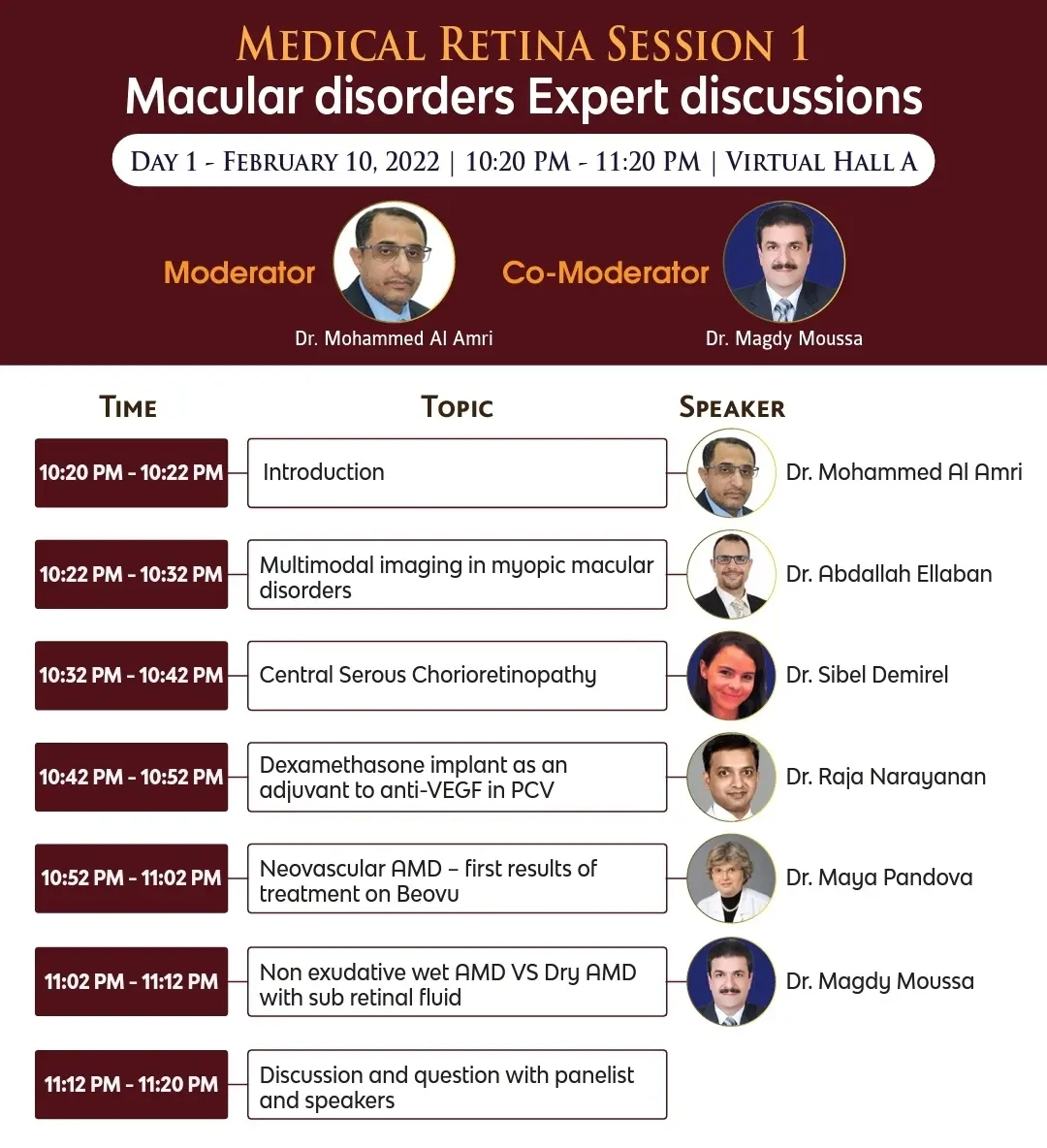 MEDICAL RETINA SESSION 1
Macular disorders Expert discussions

DAY 1 - FEBRUARY 10, 2022 | 10:20 PM - 11:20 PM | VIRTUAL HALL A

Moderator
Dr. Mohammed Al Amri

Co-Moderator
Dr. Magdy Moussa

| TIME | TOPIC | SPEAKER |
|---|---|---|
| 10:20 PM - 10:22 PM | Introduction | Dr. Mohammed Al Amri |
| 10:22 PM - 10:32 PM | Multimodal imaging in myopic macular disorders | Dr. Abdallah Ellaban |
| 10:32 PM - 10:42 PM | Central Serous Chorioretinopathy | Dr. Sibel Demirel |
| 10:42 PM - 10:52 PM | Dexamethasone implant as an adjuvant to anti-VEGF in PCV | Dr. Raja Narayanan |
| 10:52 PM - 11:02 PM | Neovascular AMD – first results of treatment on Beovu | Dr. Maya Pandova |
| 11:02 PM - 11:12 PM | Non exudative wet AMD VS Dry AMD with sub retinal fluid | Dr. Magdy Moussa |
| 11:12 PM - 11:20 PM | Discussion and question with panelist and speakers | |